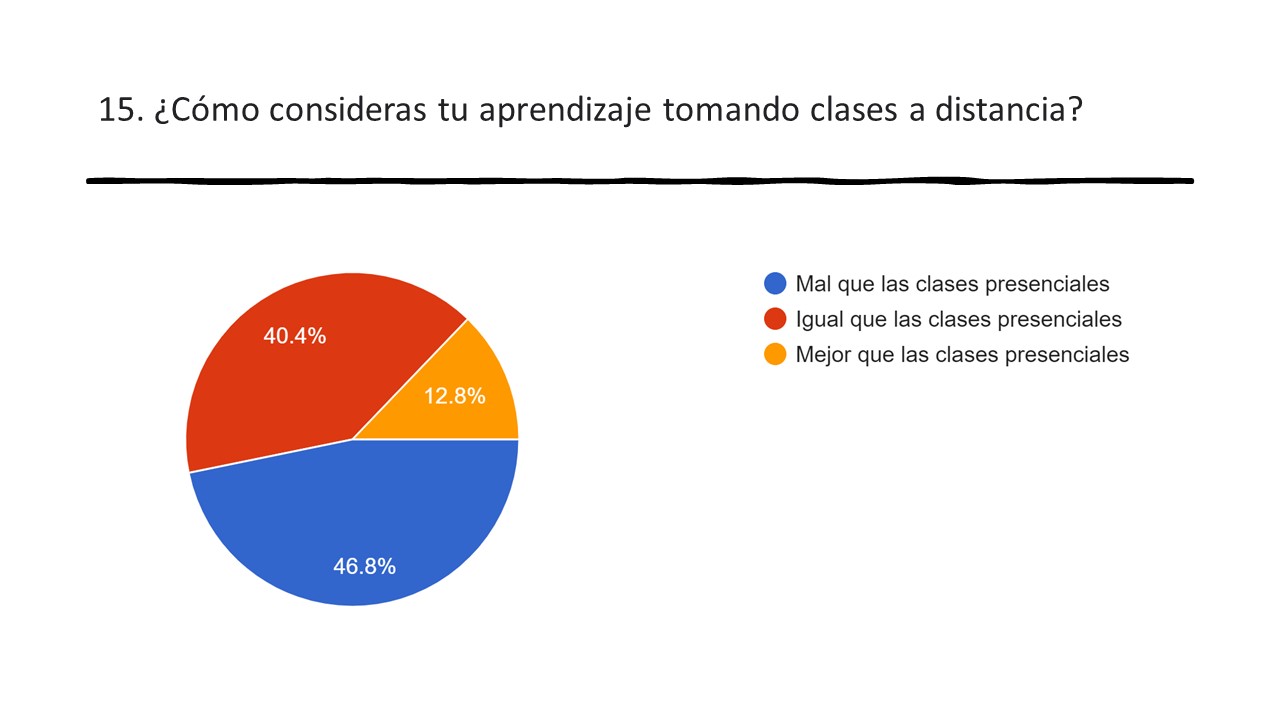 15. ¿Cómo consideras tu aprendizaje tomando clases a distancia?

40.4%
12.8%
46.8%

Mal que las clases presenciales
Igual que las clases presenciales
Mejor que las clases presenciales